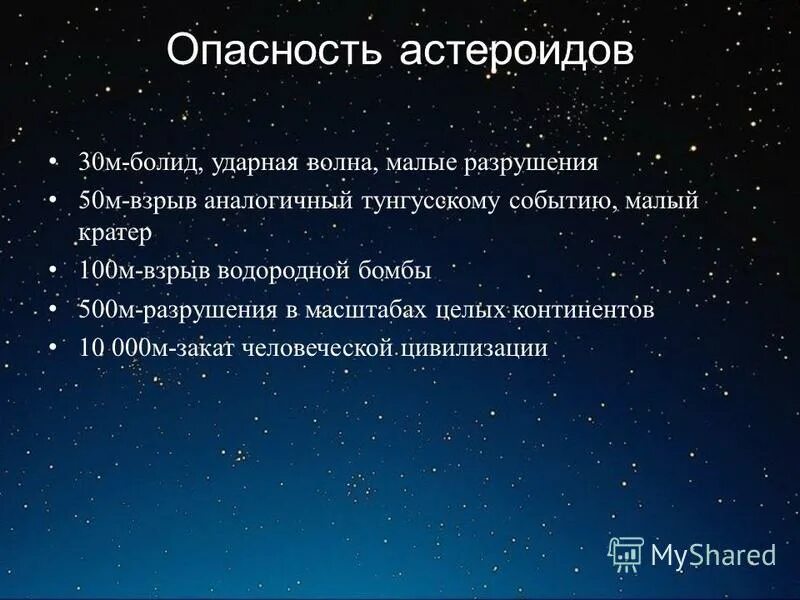 Опасность астероидов

• 30м-болид, ударная волна, малые разрушения
• 50м-взрыв аналогичный тунгусскому событию, малый кратер
• 100м-взрыв водородной бомбы
• 500м-разрушения в масштабах целых континентов
• 10 000м-закат человеческой цивилизации

MyShared